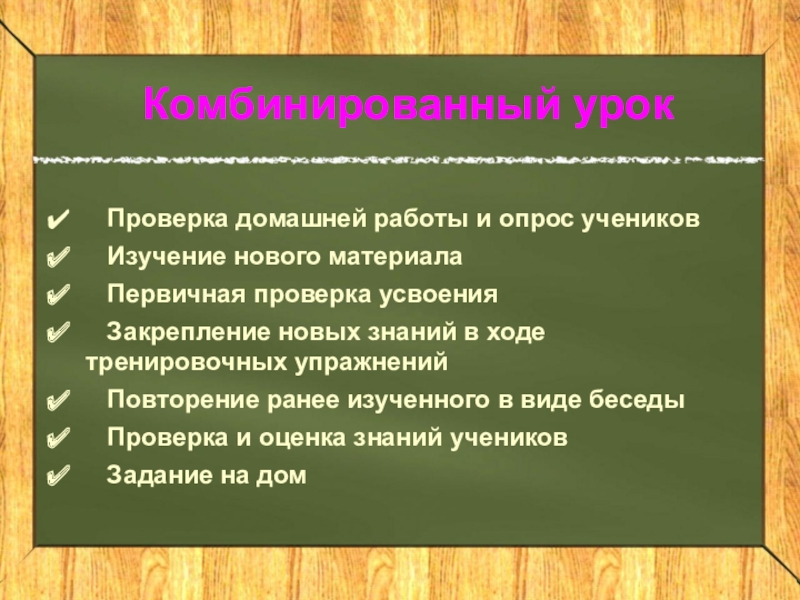 Комбинированный урок

✔ Проверка домашней работы и опрос учеников
✔ Изучение нового материала
✔ Первичная проверка усвоения
✔ Закрепление новых знаний в ходе тренировочных упражнений
✔ Повторение ранее изученного в виде беседы
✔ Проверка и оценка знаний учеников
✔ Задание на дом